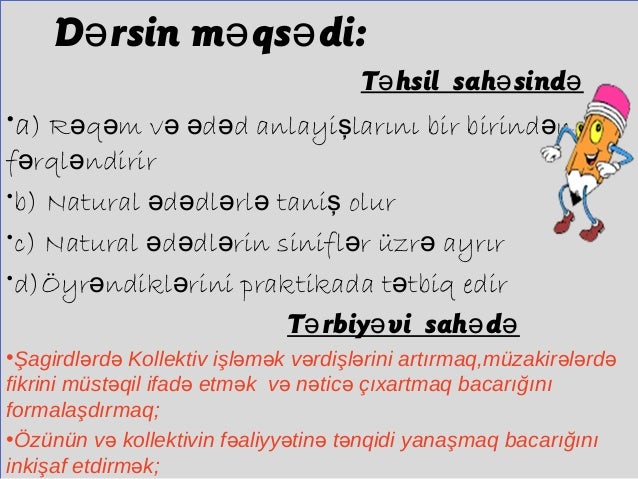 Dərsin məqsədi:

Təhsil sahəsində

•a) Rəqəm və ədəd anlayişlarını bir birindən fərqləndirir

•b) Natural ədədlərlə taniş olur

•c) Natural ədədlərin siniflər üzrə ayrır

•d) Öyrəndiklərini praktikada tətbiq edir

Tərbiyəvi sahədə

•Şagirdlərdə Kollektiv işləmək vərdişlərini artırmaq,müzakirələrdə fikrini müstəqil ifadə etmək və nəticə çıxartmaq bacarığını formalaşdırmaq;

•Özünün və kollektivin fəaliyyətinə tənqidi yanaşmaq bacarığını inkişaf etdirmək;